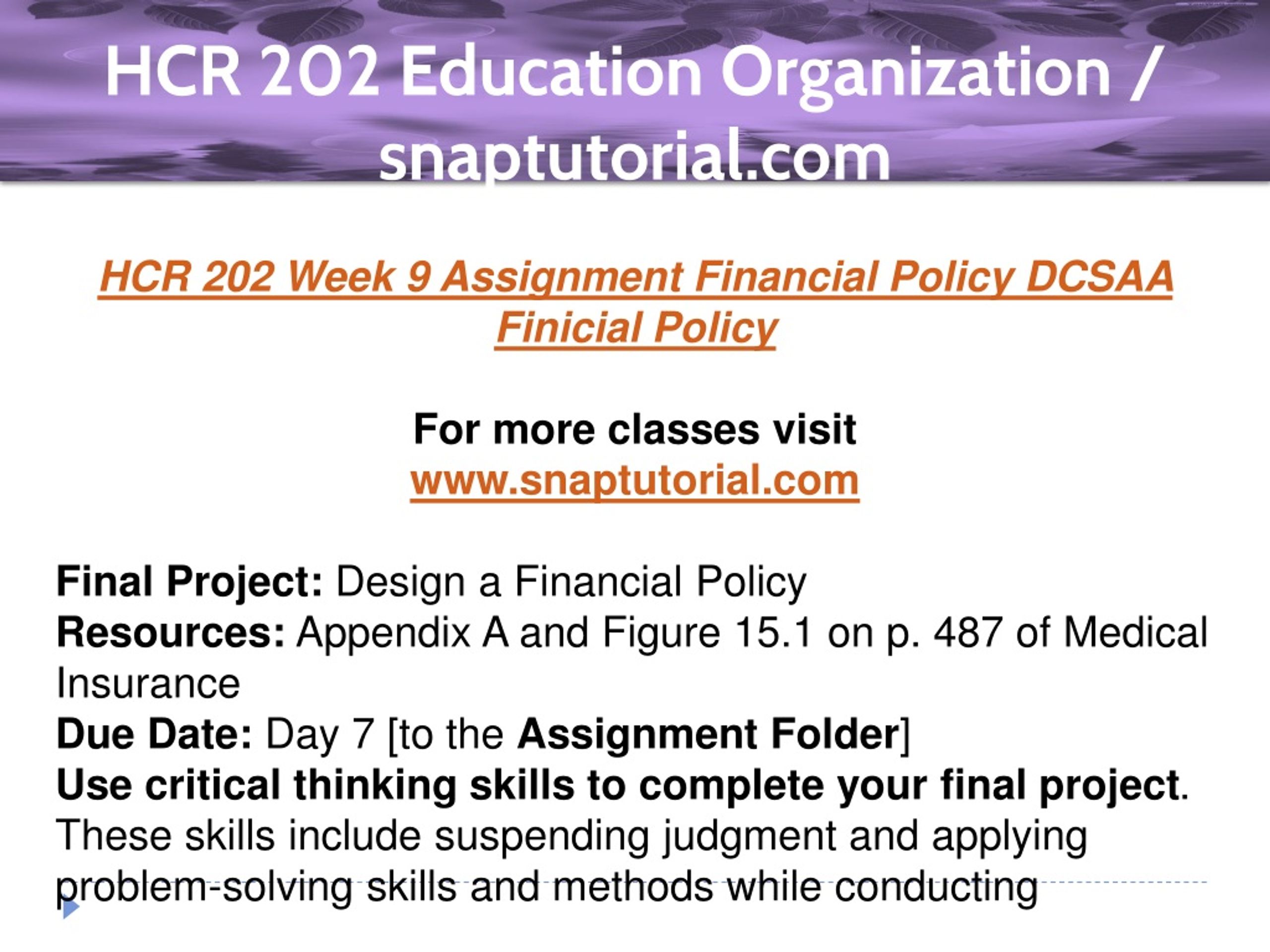 HCR 202 Education Organization / snaptutorial.com

HCR 202 Week 9 Assignment Financial Policy DCSAA Finicial Policy

For more classes visit
www.snaptutorial.com

Final Project: Design a Financial Policy
Resources: Appendix A and Figure 15.1 on p. 487 of Medical Insurance
Due Date: Day 7 [to the Assignment Folder]
Use critical thinking skills to complete your final project. These skills include suspending judgment and applying problem-solving skills and methods while conducting